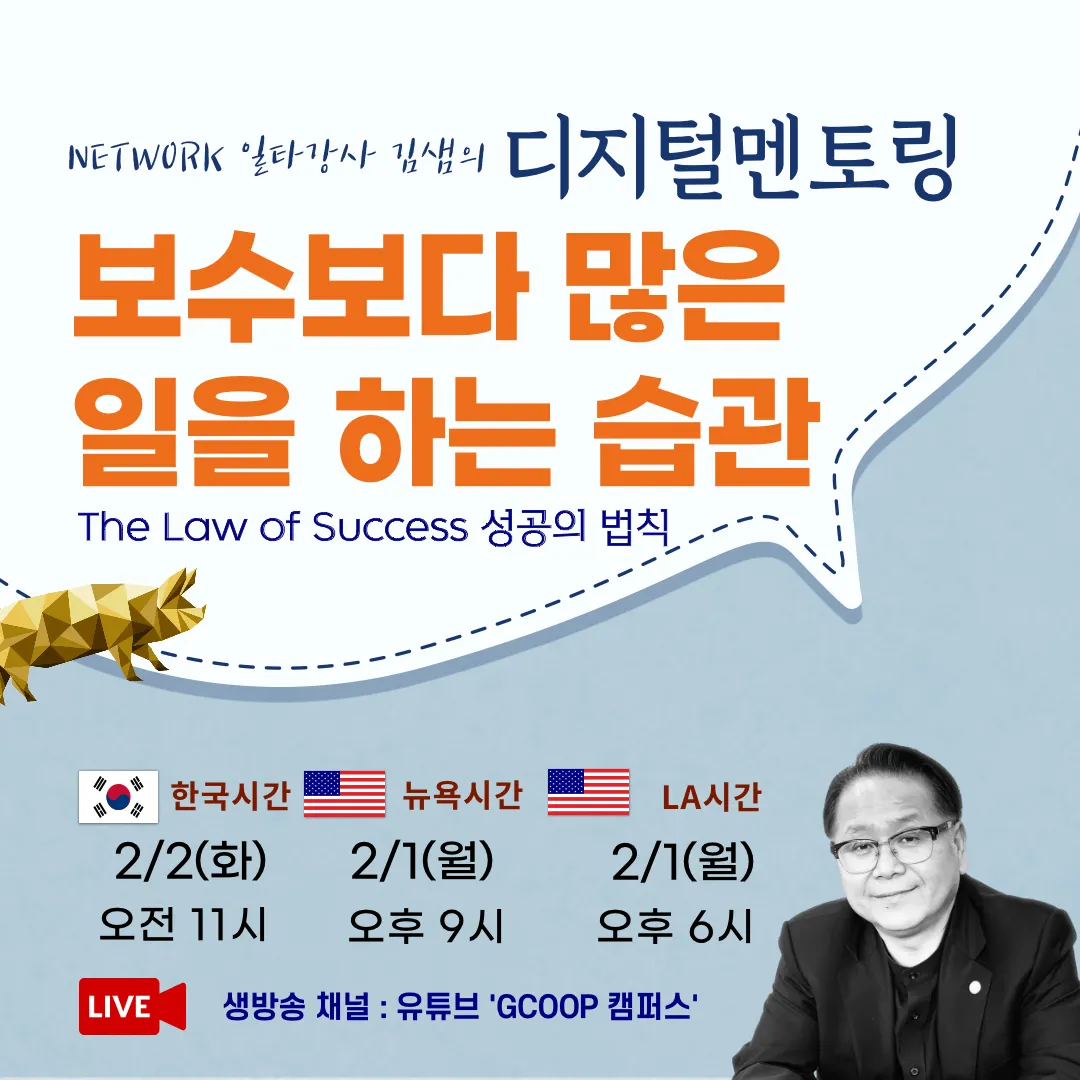 NETWORK 일타강사 김샘의 디지털멘토링

보수보다 많은 일을 하는 습관

The Law of Success 성공의 법칙

한국시간 2/2(화) 오전 11시

뉴욕시간 2/1(월) 오후 9시

LA시간 2/1(월) 오후 6시

LIVE 생방송 채널 : 유튜브 'GCOOP 캠퍼스'